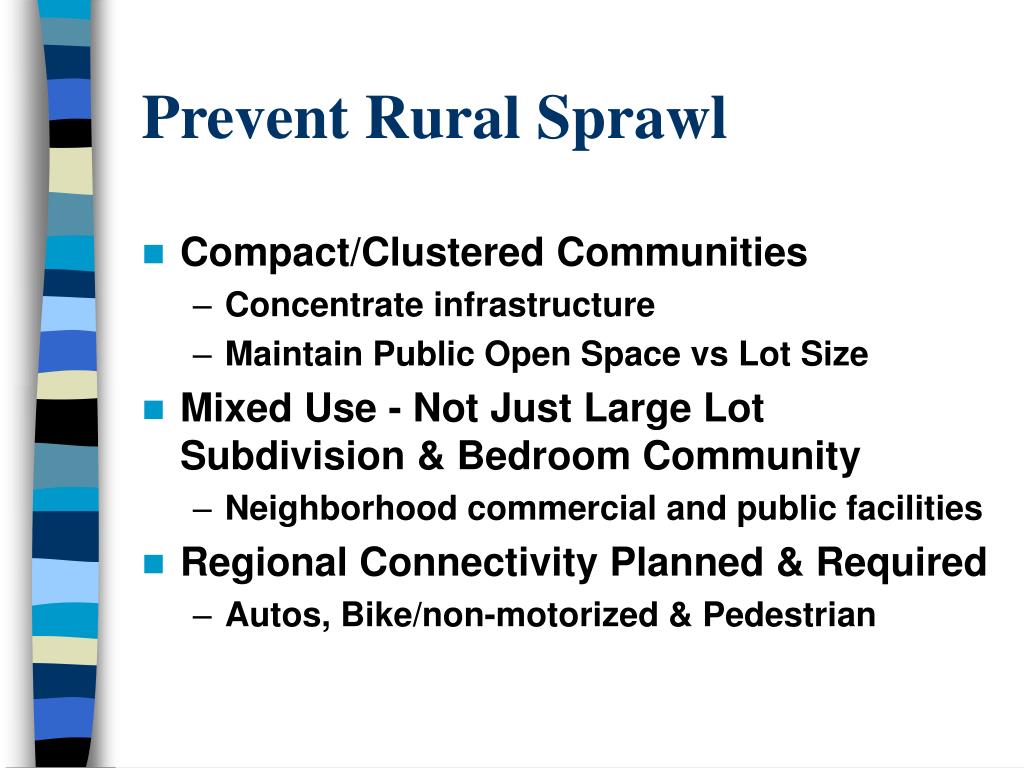 Prevent Rural Sprawl

- Compact/Clustered Communities
  – Concentrate infrastructure
  – Maintain Public Open Space vs Lot Size
- Mixed Use - Not Just Large Lot Subdivision & Bedroom Community
  – Neighborhood commercial and public facilities
- Regional Connectivity Planned & Required
  – Autos, Bike/non-motorized & Pedestrian